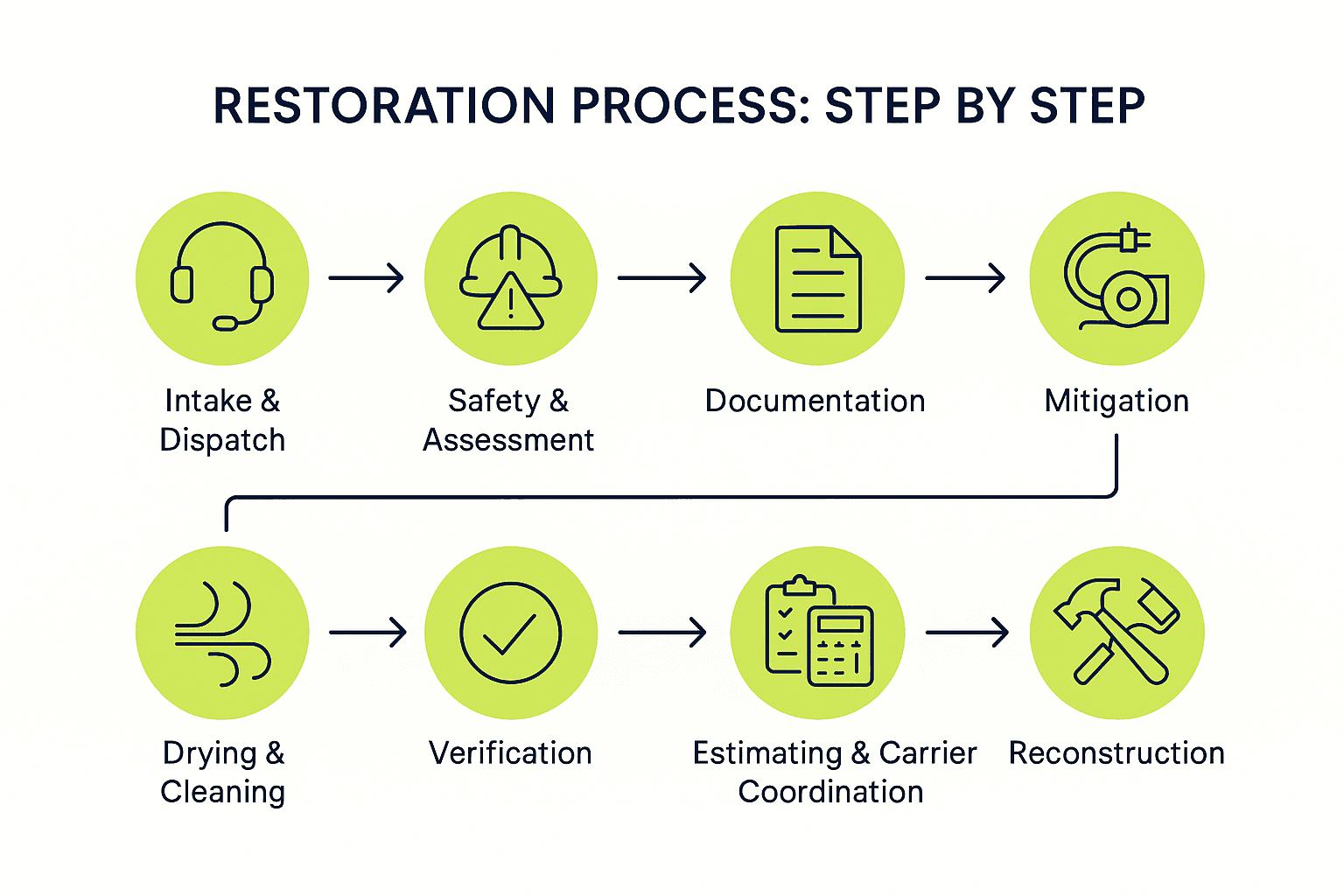 RESTORATION PROCESS: STEP BY STEP

Intake & Dispatch

Safety & Assessment

Documentation

Mitigation

Drying & Cleaning

Verification

Estimating & Carrier Coordination

Reconstruction